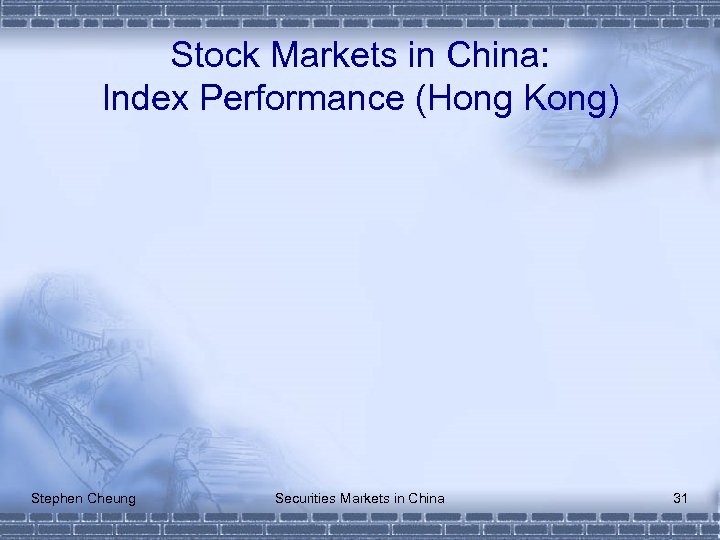 Stock Markets in China:
Index Performance (Hong Kong)

Stephen Cheung

Securities Markets in China

31